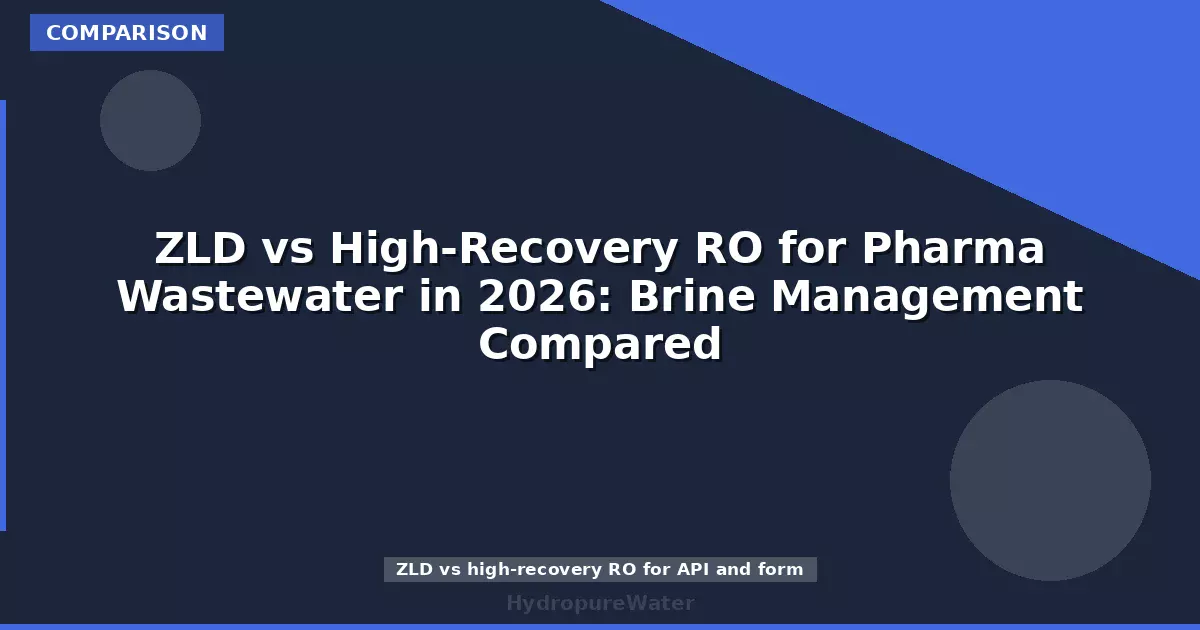 COMPARISON

ZLD vs High-Recovery RO for Pharma Wastewater in 2026: Brine Management Compared

ZLD vs high-recovery RO for API and form

HydropureWater